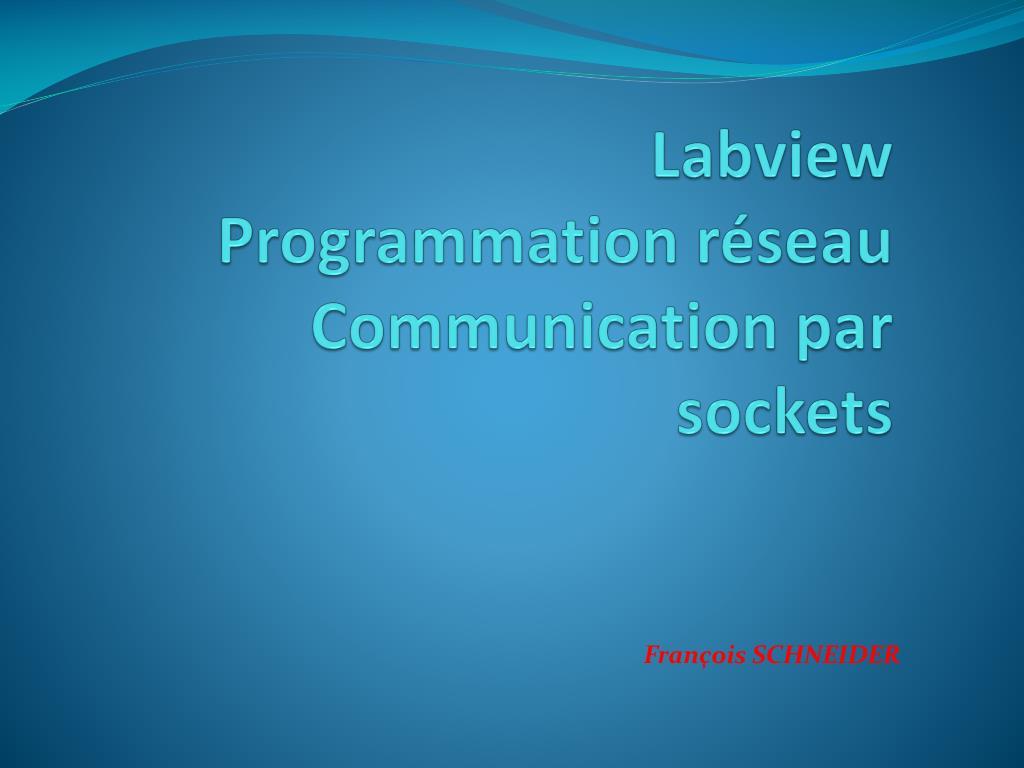 Labview
Programmation réseau
Communication par sockets

François SCHNEIDER